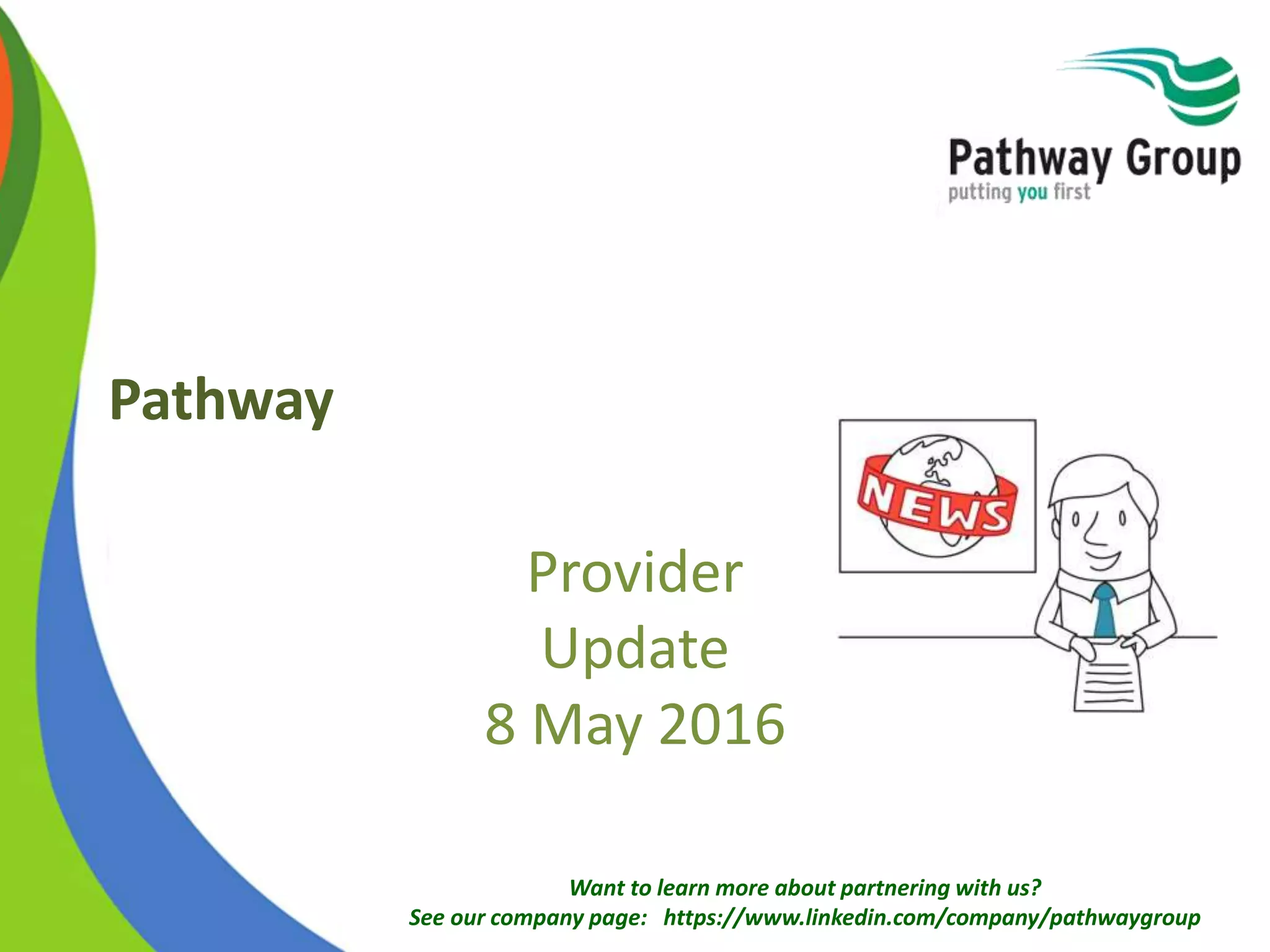 Pathway Group
putting you first

Pathway

NEWS

Provider
Update
8 May 2016

Want to learn more about partnering with us?
See our company page: https://www.linkedin.com/company/pathwaygroup